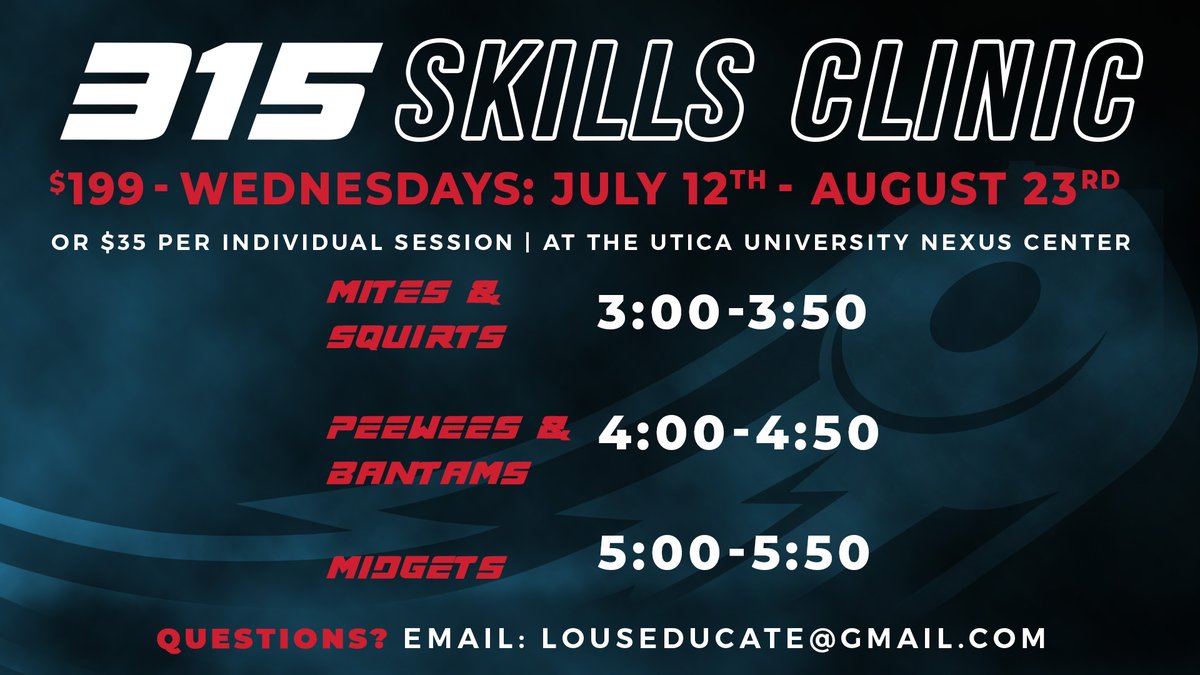 315 SKILLS CLINIC

$199 - WEDNESDAYS: JULY 12TH - AUGUST 23RD

OR $35 PER INDIVIDUAL SESSION | AT THE UTICA UNIVERSITY NEXUS CENTER

MITES & SQUIRTS 3:00-3:50

PEEWEES & BANTAMS 4:00-4:50

MIDGETS 5:00-5:50

QUESTIONS? EMAIL: LOUSEDUCATE@GMAIL.COM